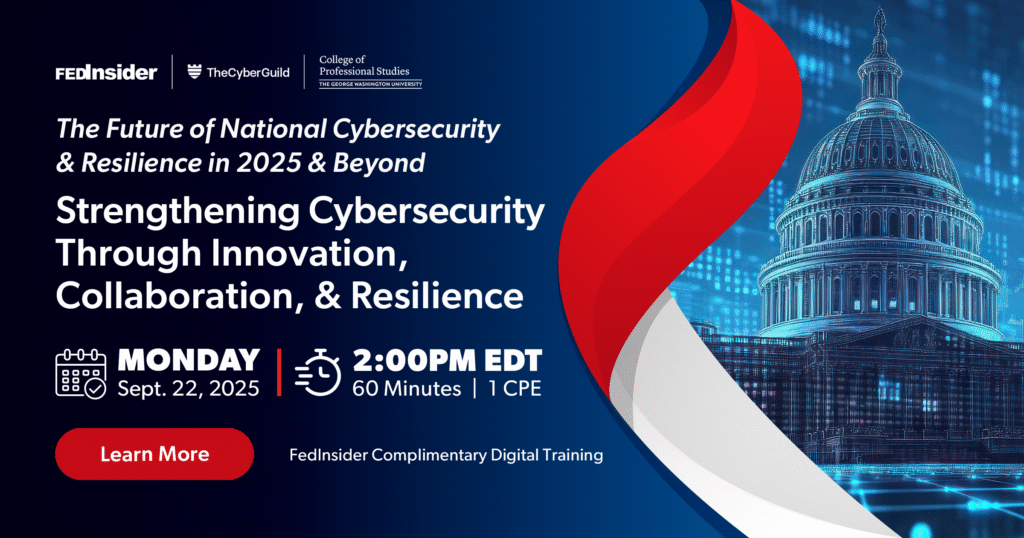 FEDInsider | TheCyberGuild | College of Professional Studies THE GEORGE WASHINGTON UNIVERSITY

The Future of National Cybersecurity & Resilience in 2025 & Beyond

Strengthening Cybersecurity Through Innovation, Collaboration, & Resilience

MONDAY
Sept. 22, 2025

2:00PM EDT
60 Minutes | 1 CPE

Learn More

FedInsider Complimentary Digital Training